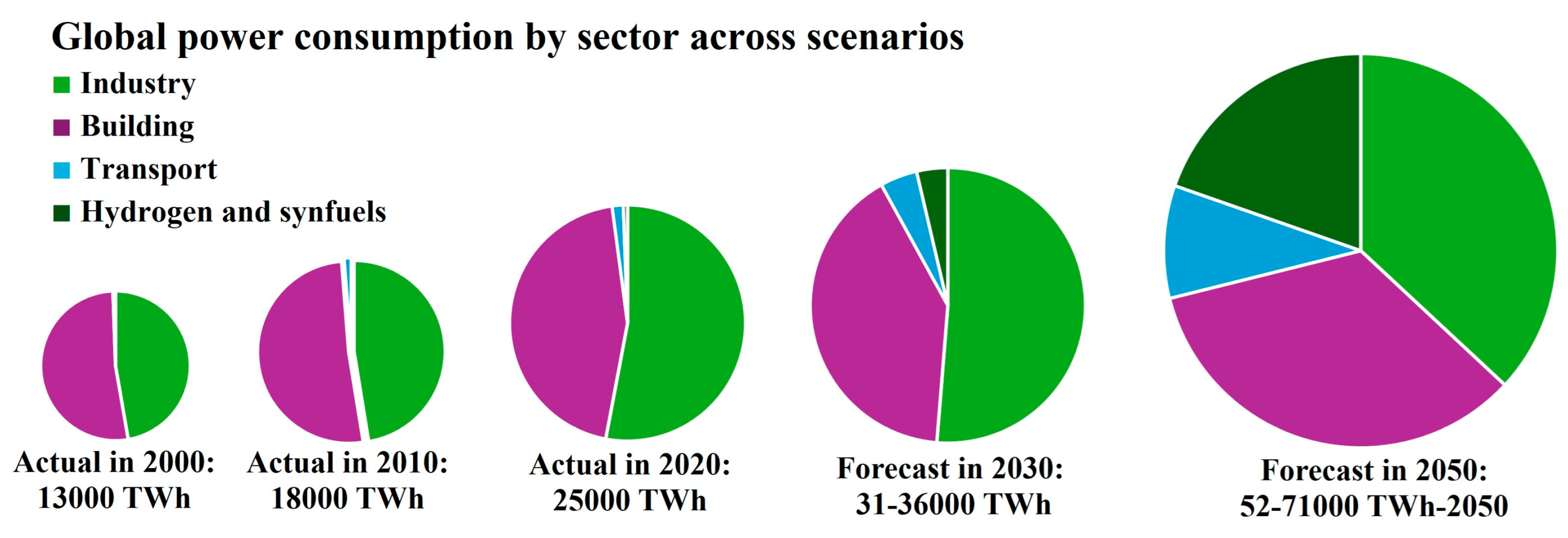 Global power consumption by sector across scenarios

Industry
Building
Transport
Hydrogen and synfuels

Actual in 2000: 13000 TWh

Actual in 2010: 18000 TWh

Actual in 2020: 25000 TWh

Forecast in 2030: 31-36000 TWh

Forecast in 2050: 52-71000 TWh-2050